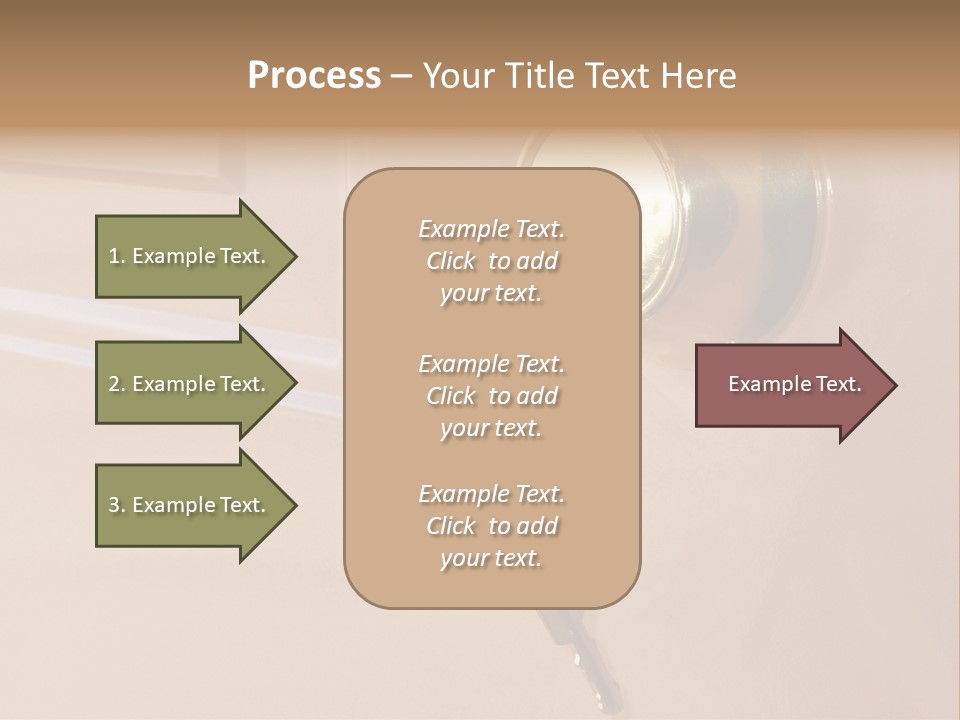 Process – Your Title Text Here

1. Example Text.

2. Example Text.

3. Example Text.

Example Text. Click to add your text.

Example Text. Click to add your text.

Example Text. Click to add your text.

Example Text.